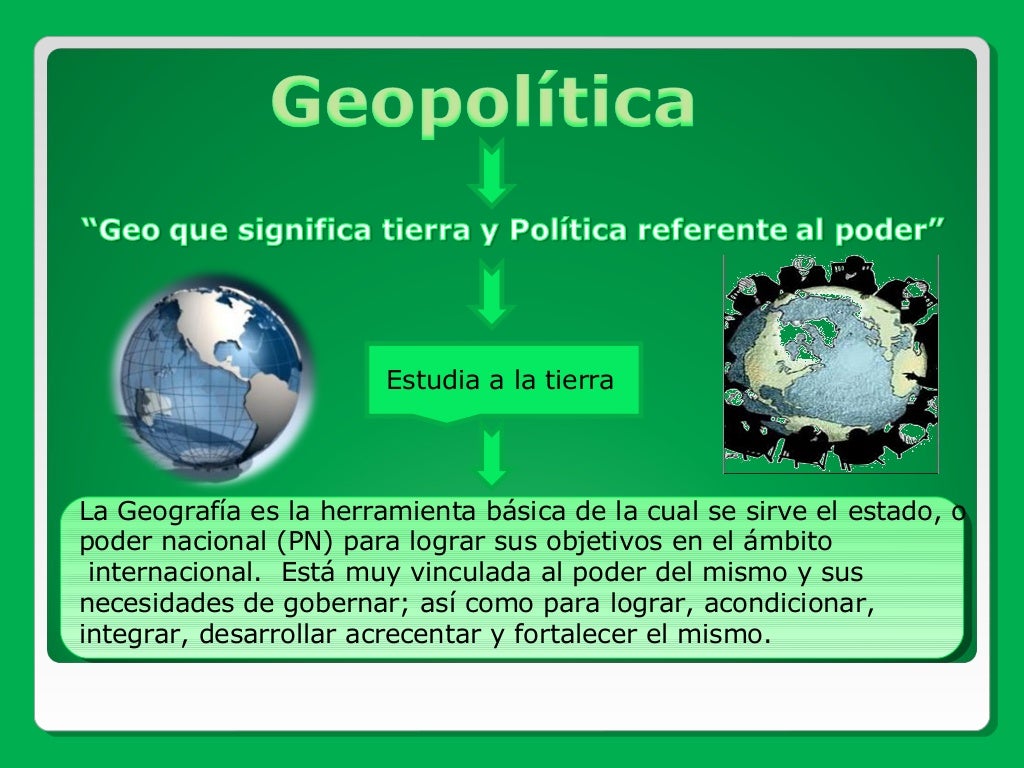 Geopolítica

"Geo que significa tierra y Política referente al poder"

Estudia a la tierra

La Geografía es la herramienta básica de la cual se sirve el estado, o poder nacional (PN) para lograr sus objetivos en el ámbito internacional. Está muy vinculada al poder del mismo y sus necesidades de gobernar; así como para lograr, acondicionar, integrar, desarrollar acrecentar y fortalecer el mismo.